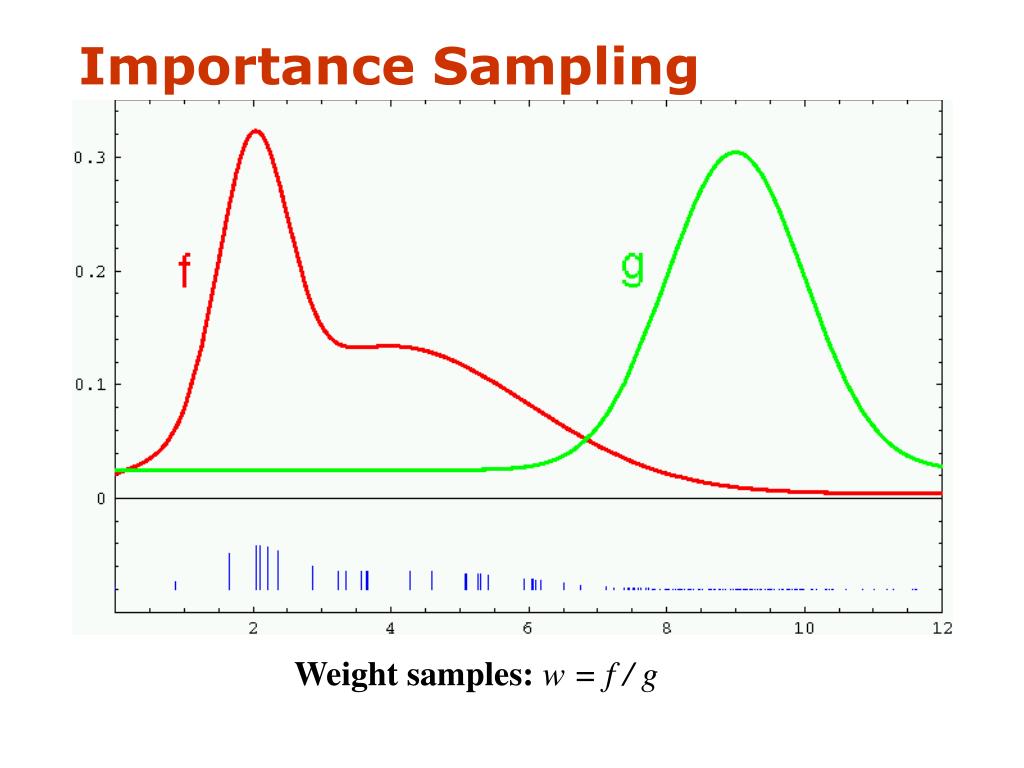 Importance Sampling

0.3
0.2
0.1
0

f

g

2
4
6
8
10
12

Weight samples: $w = f / g$